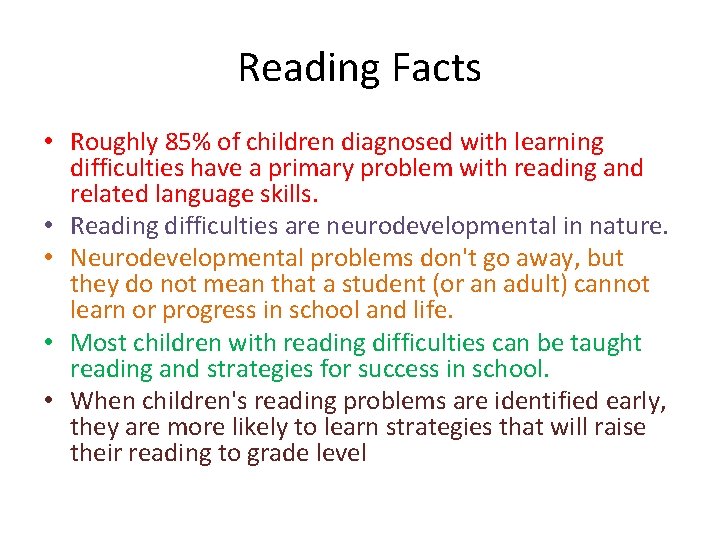 Reading Facts

• Roughly 85% of children diagnosed with learning difficulties have a primary problem with reading and related language skills.
• Reading difficulties are neurodevelopmental in nature.
• Neurodevelopmental problems don't go away, but they do not mean that a student (or an adult) cannot learn or progress in school and life.
• Most children with reading difficulties can be taught reading and strategies for success in school.
• When children's reading problems are identified early, they are more likely to learn strategies that will raise their reading to grade level